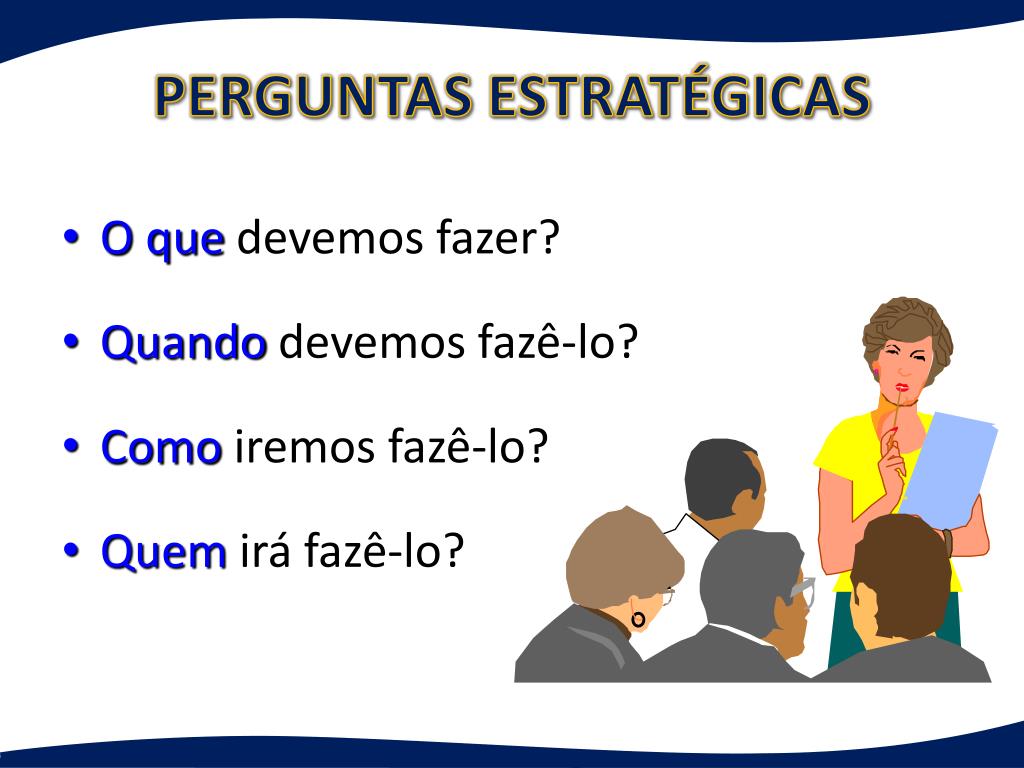 PERGUNTAS ESTRATÉGICAS

• O que devemos fazer?

• Quando devemos fazê-lo?

• Como iremos fazê-lo?

• Quem irá fazê-lo?